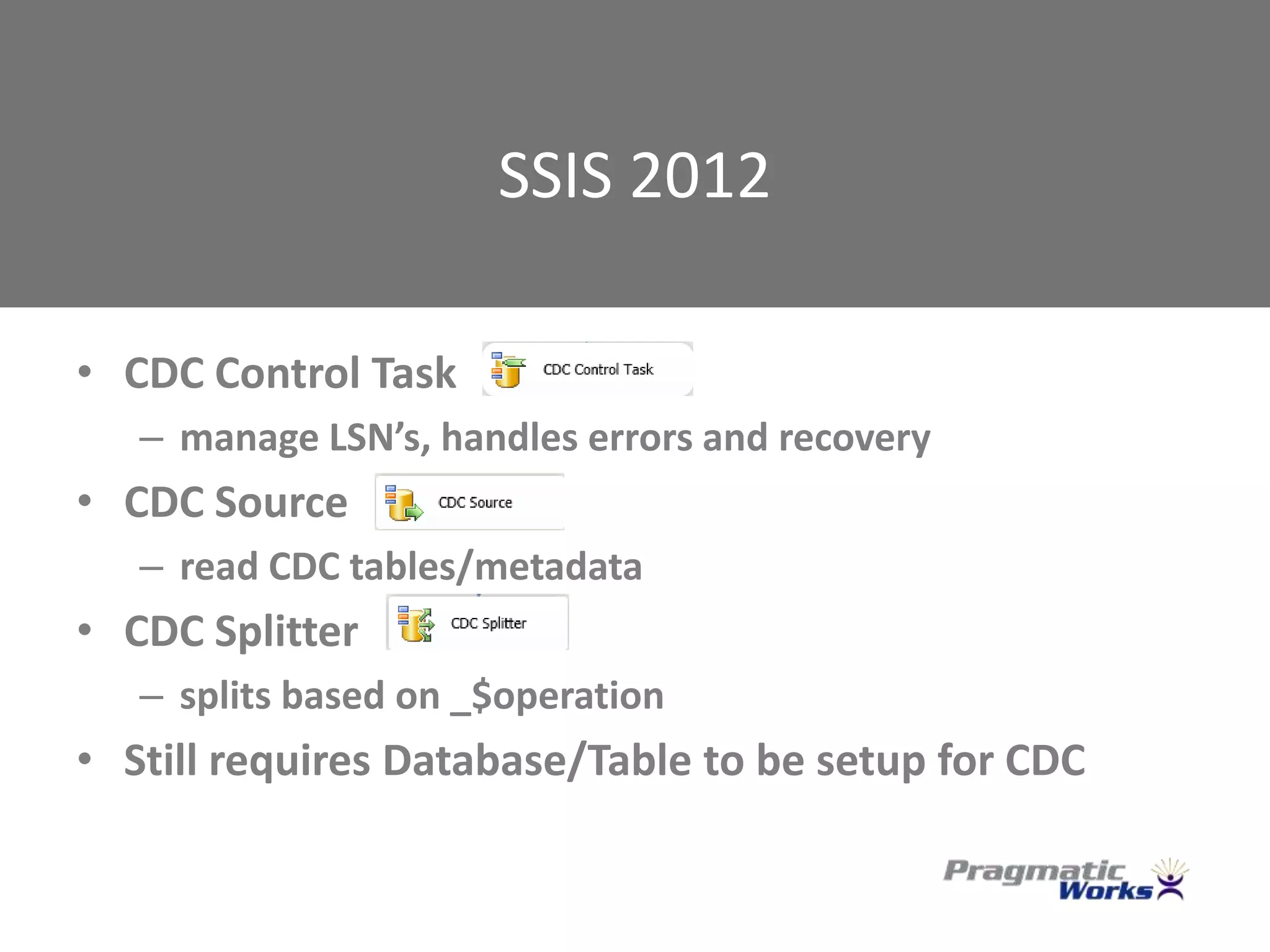 SSIS 2012

• CDC Control Task CDC Control Task
– manage LSN's, handles errors and recovery
• CDC Source CDC Source
– read CDC tables/metadata
• CDC Splitter CDC Splitter
– splits based on _$operation
• Still requires Database/Table to be setup for CDC

Pragmatic Works